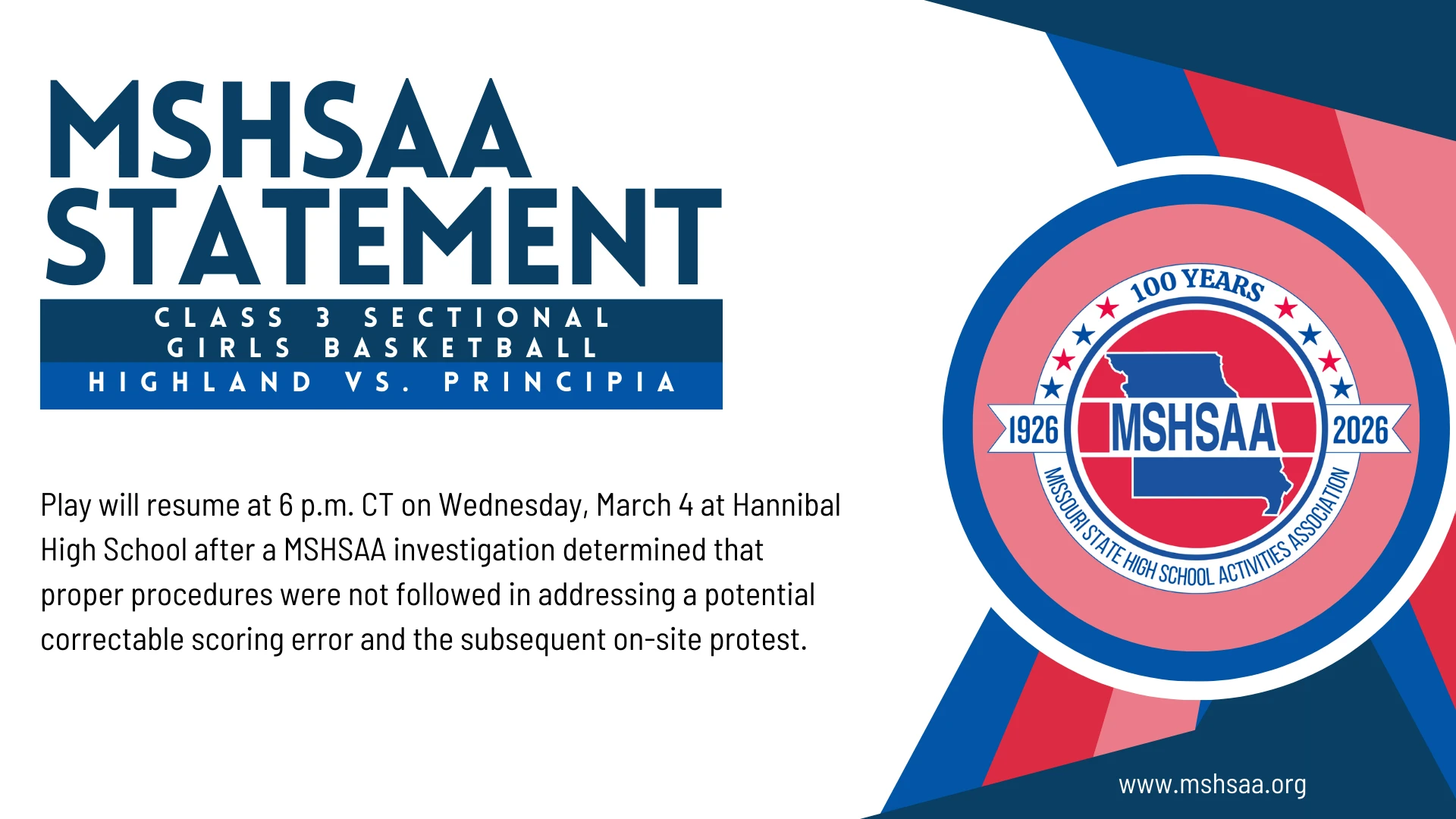 MSHSAA STATEMENT

CLASS 3 SECTIONAL GIRLS BASKETBALL

HIGHLAND VS. PRINCIPIA

Play will resume at 6 p.m. CT on Wednesday, March 4 at Hannibal High School after a MSHSAA investigation determined that proper procedures were not followed in addressing a potential correctable scoring error and the subsequent on-site protest.

100 YEARS

1926

MSHSAA

2026

MISSOURI STATE HIGH SCHOOL ACTIVITIES ASSOCIATION

www.mshsaa.org